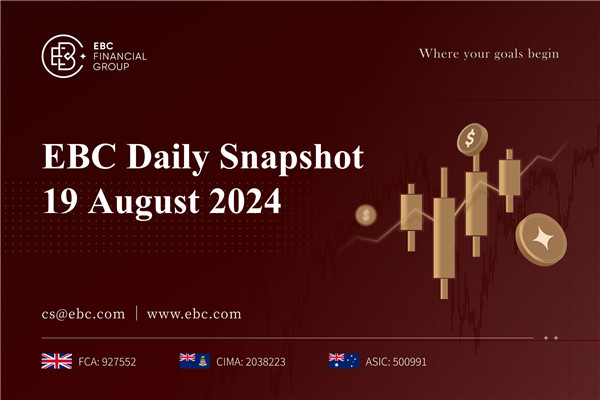 EBC FINANCIAL GROUP

Where your goals begin

EBC Daily Snapshot
19 August 2024

$

$

cs@ebc.com | www.ebc.com

FCA: 927552
CIMA: 2038223
ASIC: 500991